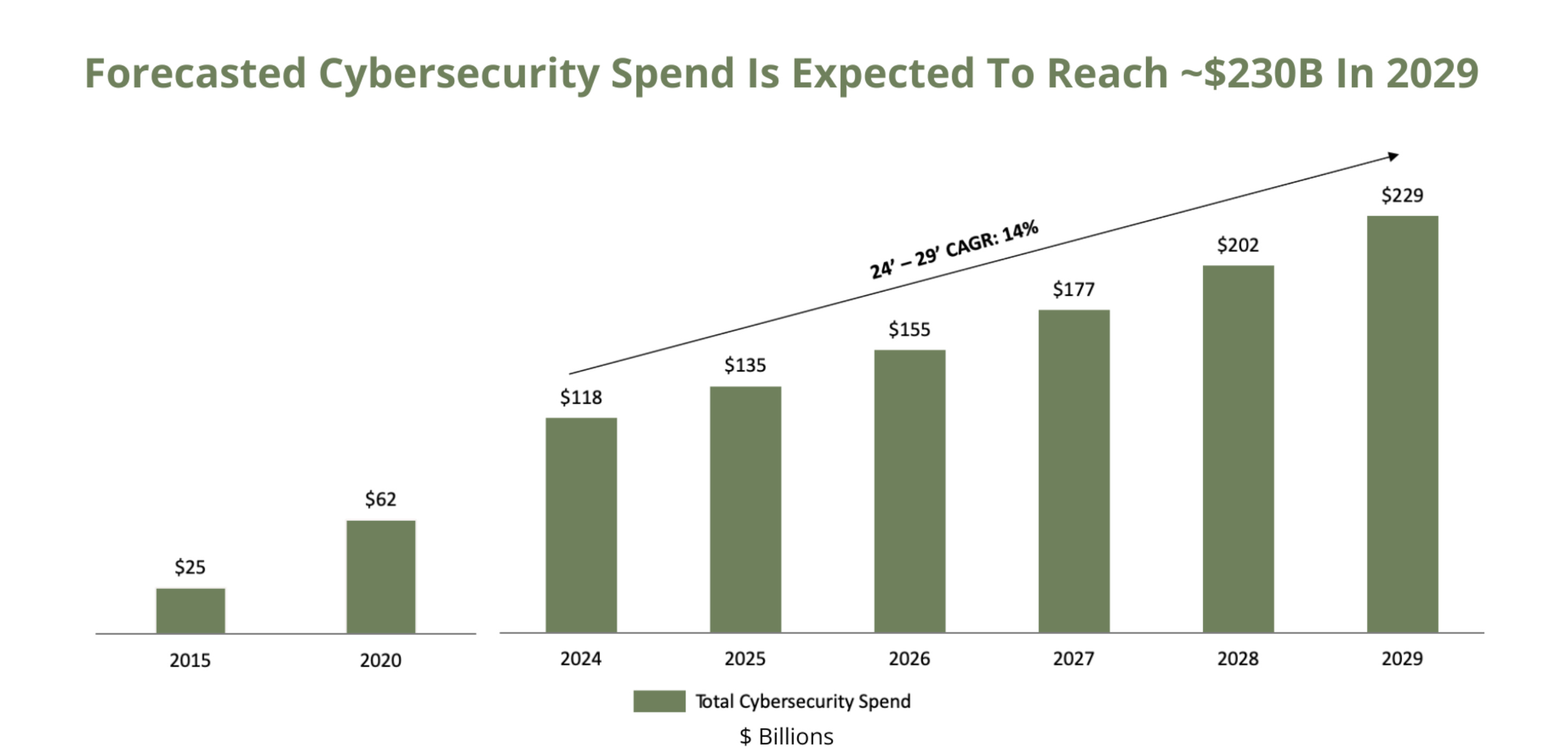 Forecasted Cybersecurity Spend Is Expected To Reach ~\$230B In 2029

24' – 29' CAGR: 14%

\$25
\$62
\$118
\$135
\$155
\$177
\$202
\$229

2015
2020
2024
2025
2026
2027
2028
2029

Total Cybersecurity Spend

\$ Billions